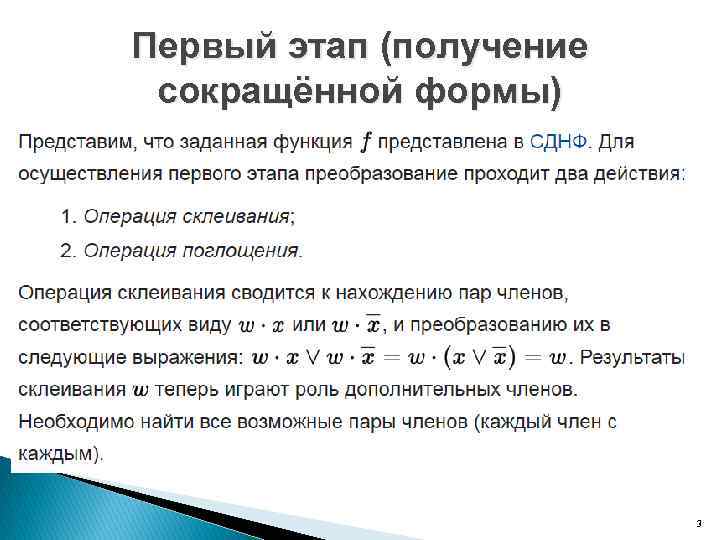 Первый этап (получение сокращённой формы)

Представим, что заданная функция $f$ представлена в СДНФ. Для осуществления первого этапа преобразование проходит два действия:

1. Операция склеивания;
2. Операция поглощения.

Операция склеивания сводится к нахождению пар членов, соответствующих виду $w \cdot x$ или $w \cdot \overline{x}$, и преобразованию их в следующие выражения: $w \cdot x \vee w \cdot \overline{x} = w \cdot (x \vee \overline{x}) = w$. Результаты склеивания $w$ теперь играют роль дополнительных членов. Необходимо найти все возможные пары членов (каждый член с каждым).

3